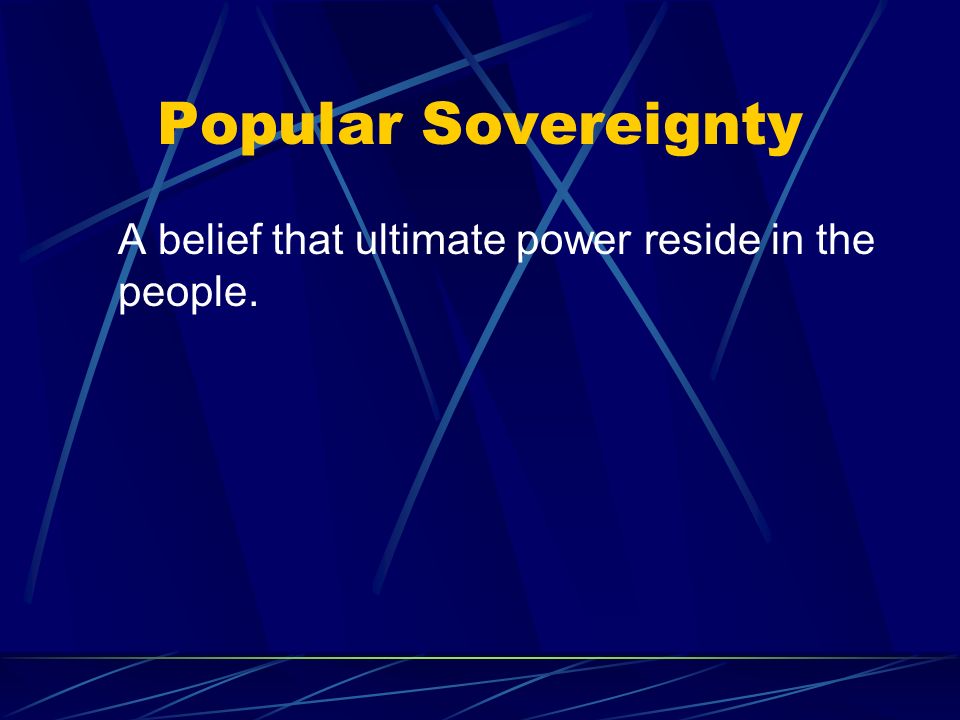 Popular Sovereignty

A belief that ultimate power reside in the people.